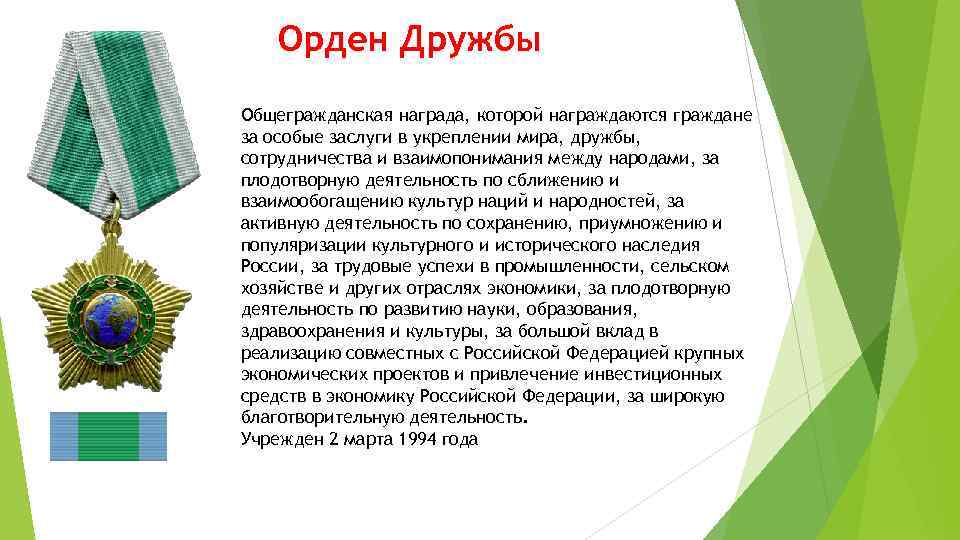 Орден Дружбы

Общегражданская награда, которой награждаются граждане за особые заслуги в укреплении мира, дружбы, сотрудничества и взаимопонимания между народами, за плодотворную деятельность по сближению и взаимообогащению культур наций и народностей, за активную деятельность по сохранению, приумножению и популяризации культурного и исторического наследия России, за трудовые успехи в промышленности, сельском хозяйстве и других отраслях экономики, за плодотворную деятельность по развитию науки, образования, здравоохранения и культуры, за большой вклад в реализацию совместных с Российской Федерацией крупных экономических проектов и привлечение инвестиционных средств в экономику Российской Федерации, за широкую благотворительную деятельность.
Учрежден 2 марта 1994 года